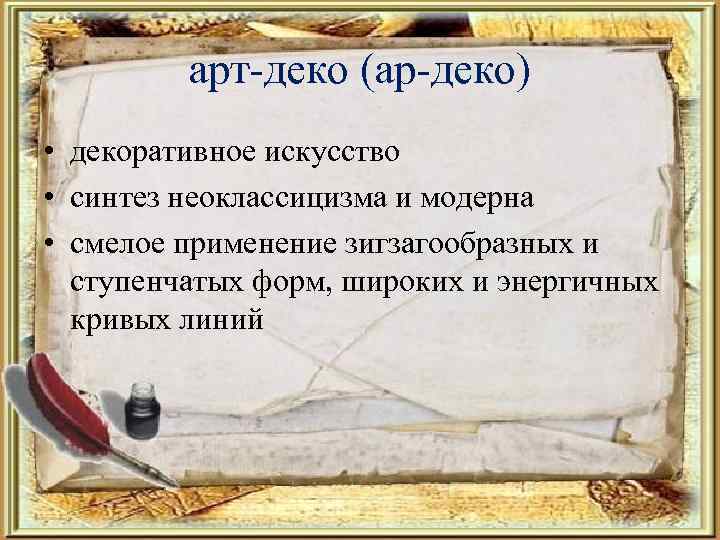 арт-деко (ар-деко)

• декоративное искусство
• синтез неоклассицизма и модерна
• смелое применение зигзагообразных и ступенчатых форм, широких и энергичных кривых линий